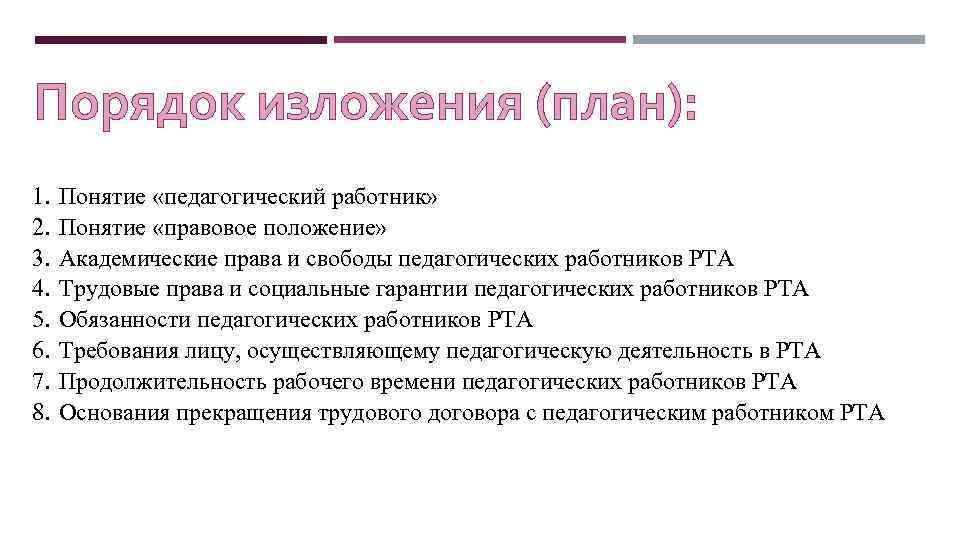 Порядок изложения (план):

1. Понятие «педагогический работник»
2. Понятие «правовое положение»
3. Академические права и свободы педагогических работников РТА
4. Трудовые права и социальные гарантии педагогических работников РТА
5. Обязанности педагогических работников РТА
6. Требования лицу, осуществляющему педагогическую деятельность в РТА
7. Продолжительность рабочего времени педагогических работников РТА
8. Основания прекращения трудового договора с педагогическим работником РТА